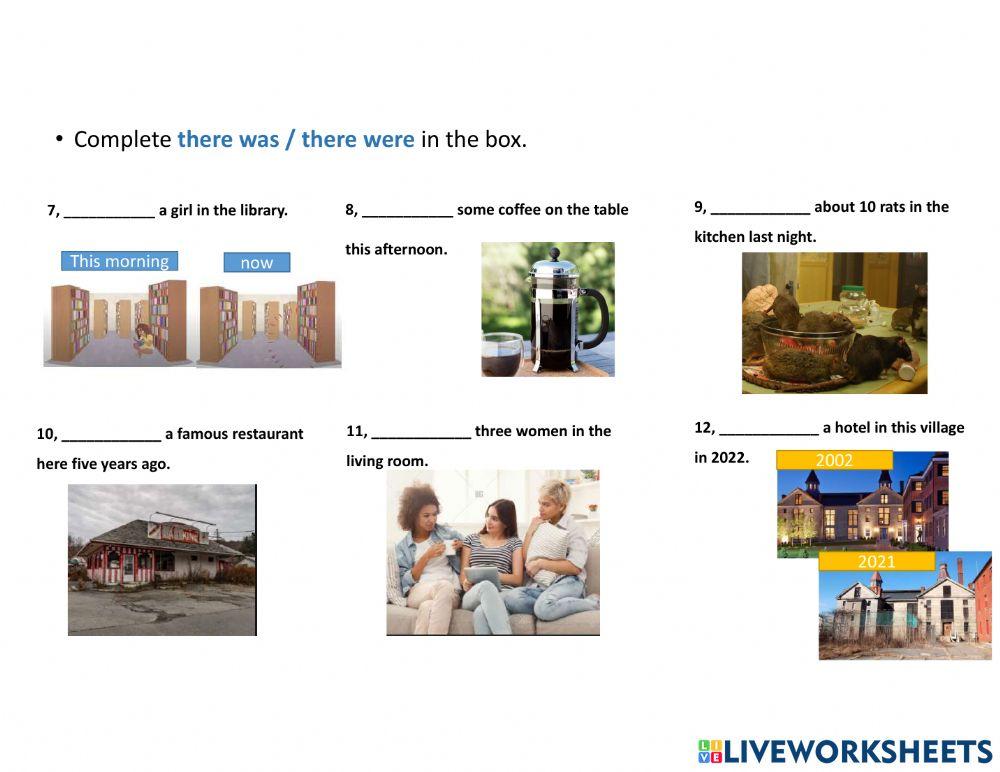 • Complete there was / there were in the box.

7, ___________ a girl in the library.

This morning

now

8, ___________ some coffee on the table this afternoon.

9, ____________ about 10 rats in the kitchen last night.

10, ____________ a famous restaurant here five years ago.

11, ____________ three women in the living room.

12, ____________ a hotel in this village in 2022.

2002

2021

LIVEWORKSHEETS